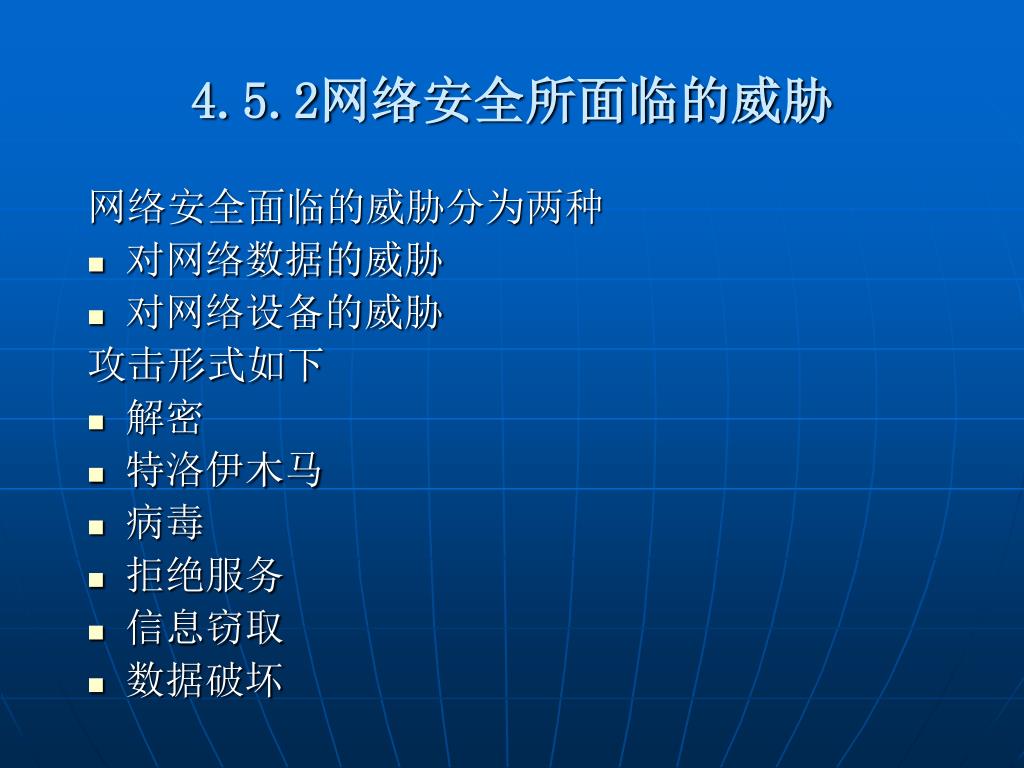 4.5.2网络安全所面临的威胁

网络安全面临的威胁分为两种

- 对网络数据的威胁
- 对网络设备的威胁

攻击形式如下

- 解密
- 特洛伊木马
- 病毒
- 拒绝服务
- 信息窃取
- 数据破坏